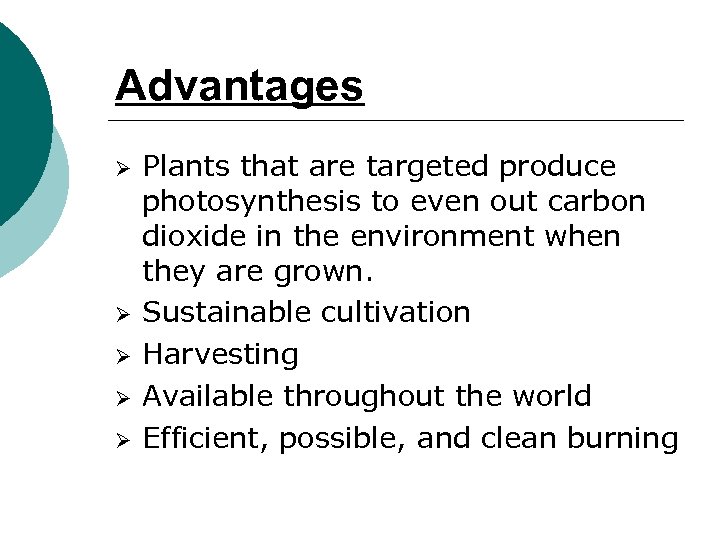 Advantages

➢ Plants that are targeted produce photosynthesis to even out carbon dioxide in the environment when they are grown.
➢ Sustainable cultivation
➢ Harvesting
➢ Available throughout the world
➢ Efficient, possible, and clean burning